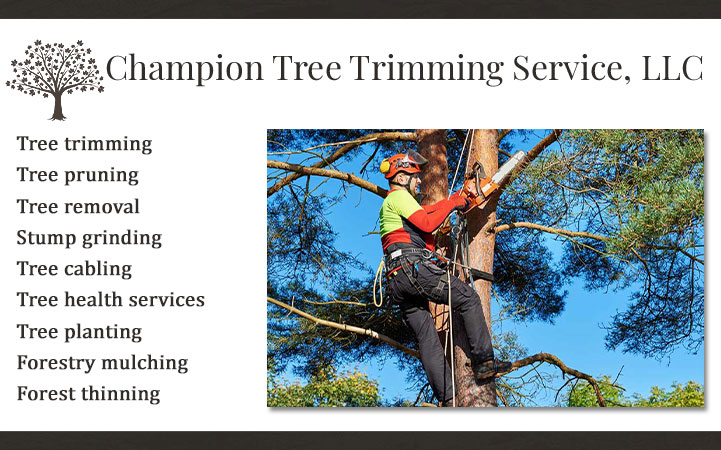 Champion Tree Trimming Service, LLC

Tree trimming
Tree pruning
Tree removal
Stump grinding
Tree cabling
Tree health services
Tree planting
Forestry mulching
Forest thinning